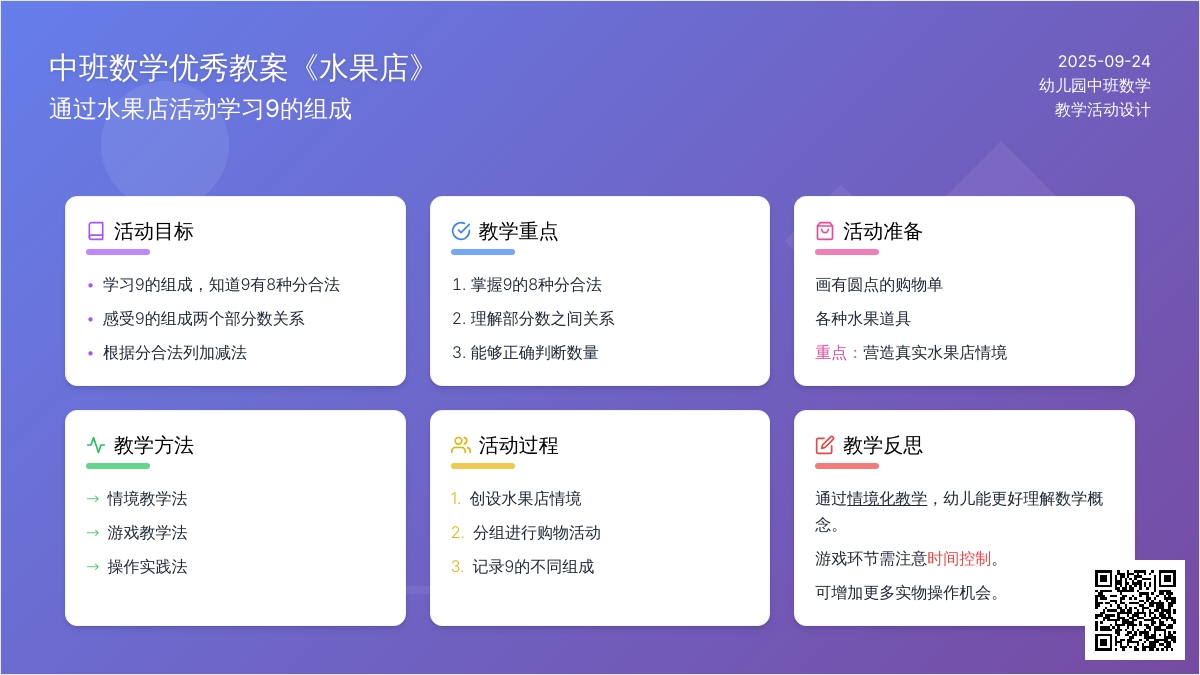 中班数学优秀教案《水果店》
通过水果店活动学习9的组成

2025-09-24
幼儿园中班数学
教学活动设计

活动目标
• 学习9的组成，知道9有8种分合法
• 感受9的组成两个部分数关系
• 根据分合法列加减法

教学重点
1. 掌握9的8种分合法
2. 理解部分数之间关系
3. 能够正确判断数量

活动准备
画有圆点的购物单
各种水果道具
重点：营造真实水果店情境

教学方法
→ 情境教学法
→ 游戏教学法
→ 操作实践法

活动过程
1. 创设水果店情境
2. 分组进行购物活动
3. 记录9的不同组成

教学反思
通过情境化教学，幼儿能更好理解数学概念。
游戏环节需注意时间控制。
可增加更多实物操作机会。